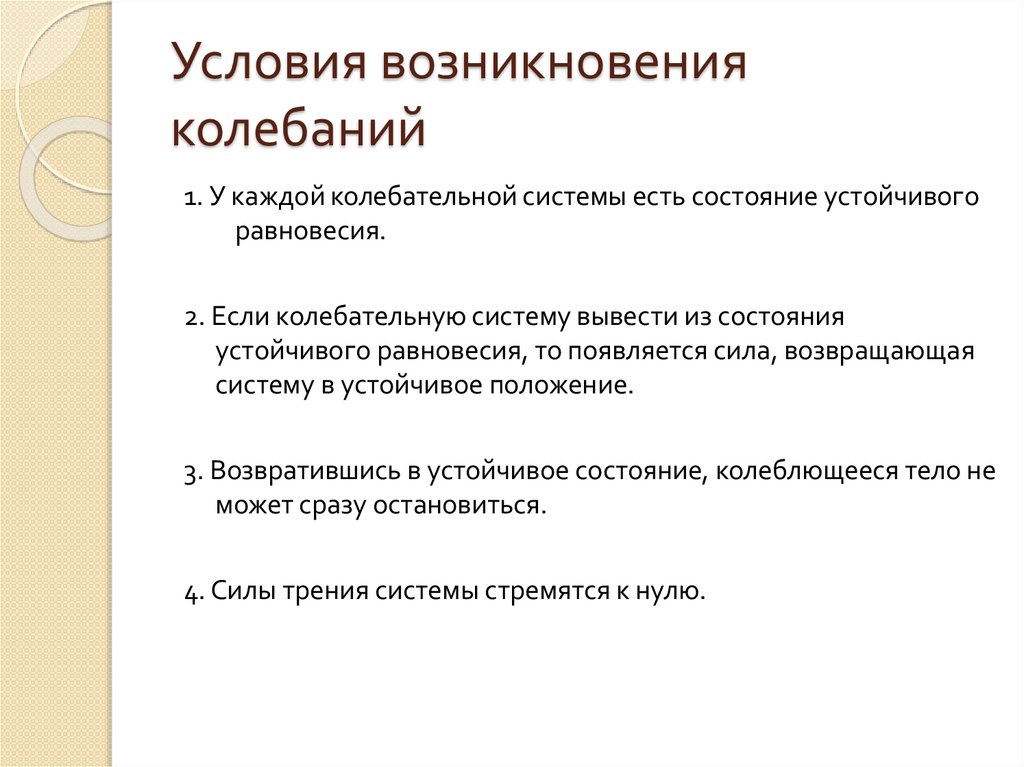 Условия возникновения колебаний

1. У каждой колебательной системы есть состояние устойчивого равновесия.

2. Если колебательную систему вывести из состояния устойчивого равновесия, то появляется сила, возвращающая систему в устойчивое положение.

3. Возвратившись в устойчивое состояние, колеблющееся тело не может сразу остановиться.

4. Силы трения системы стремятся к нулю.